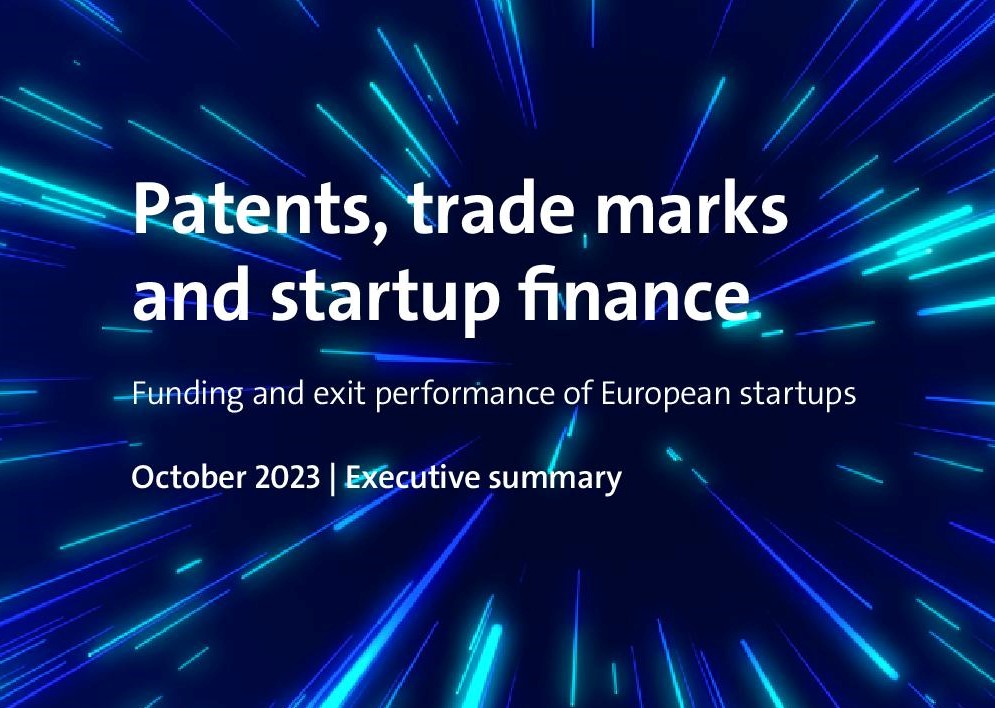 Patents, trade marks and startup finance

Funding and exit performance of European startups

October 2023 | Executive summary